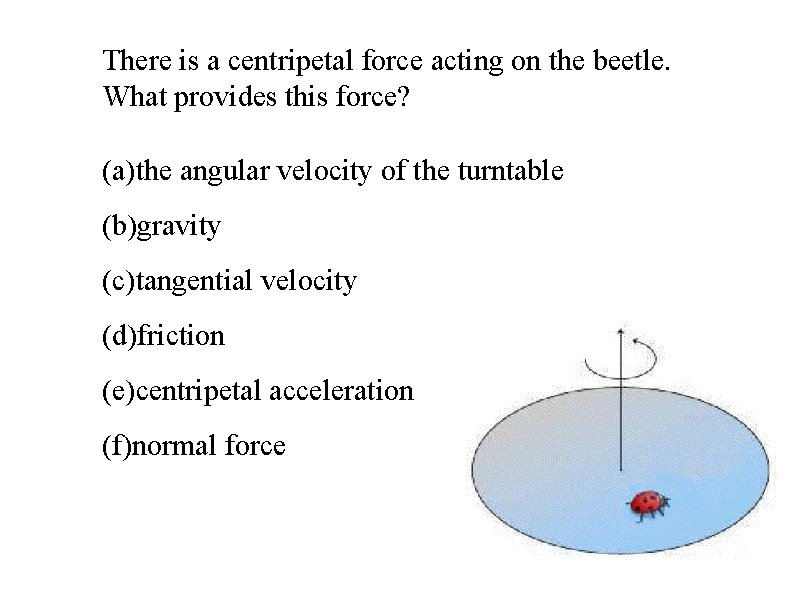 There is a centripetal force acting on the beetle. What provides this force?

(a)the angular velocity of the turntable

(b)gravity

(c)tangential velocity

(d)friction

(e)centripetal acceleration

(f)normal force